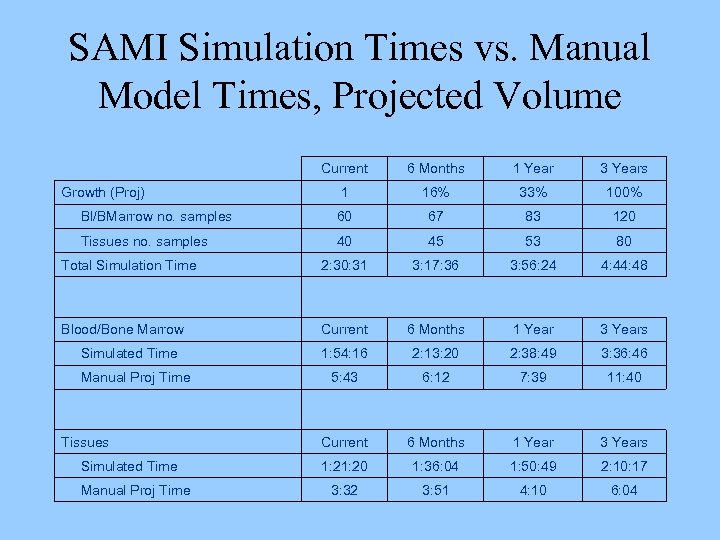 SAMI Simulation Times vs. Manual Model Times, Projected Volume

| | Current | 6 Months | 1 Year | 3 Years |
|---|---|---|---|---|
| Growth (Proj) | 1 | 16% | 33% | 100% |
| Bl/BMarrow no. samples | 60 | 67 | 83 | 120 |
| Tissues no. samples | 40 | 45 | 53 | 80 |
| Total Simulation Time | 2:30:31 | 3:17:36 | 3:56:24 | 4:44:48 |
| | | | | |
| Blood/Bone Marrow | Current | 6 Months | 1 Year | 3 Years |
| Simulated Time | 1:54:16 | 2:13:20 | 2:38:49 | 3:36:46 |
| Manual Proj Time | 5:43 | 6:12 | 7:39 | 11:40 |
| | | | | |
| Tissues | Current | 6 Months | 1 Year | 3 Years |
| Simulated Time | 1:21:20 | 1:36:04 | 1:50:49 | 2:10:17 |
| Manual Proj Time | 3:32 | 3:51 | 4:10 | 6:04 |